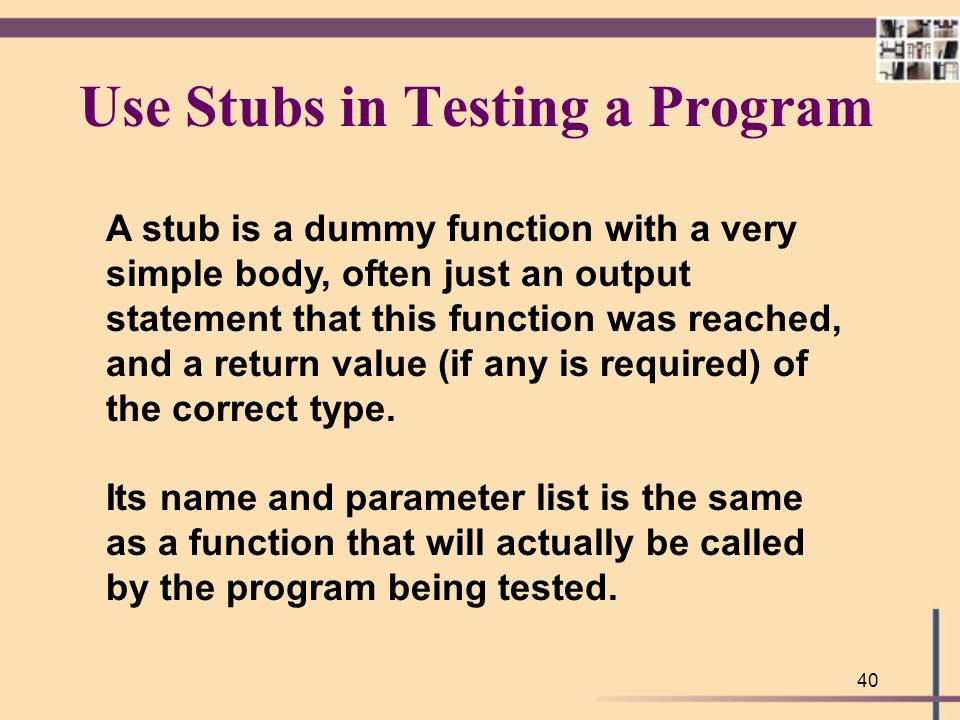 Use Stubs in Testing a Program

A stub is a dummy function with a very simple body, often just an output statement that this function was reached, and a return value (if any is required) of the correct type.

Its name and parameter list is the same as a function that will actually be called by the program being tested.

40